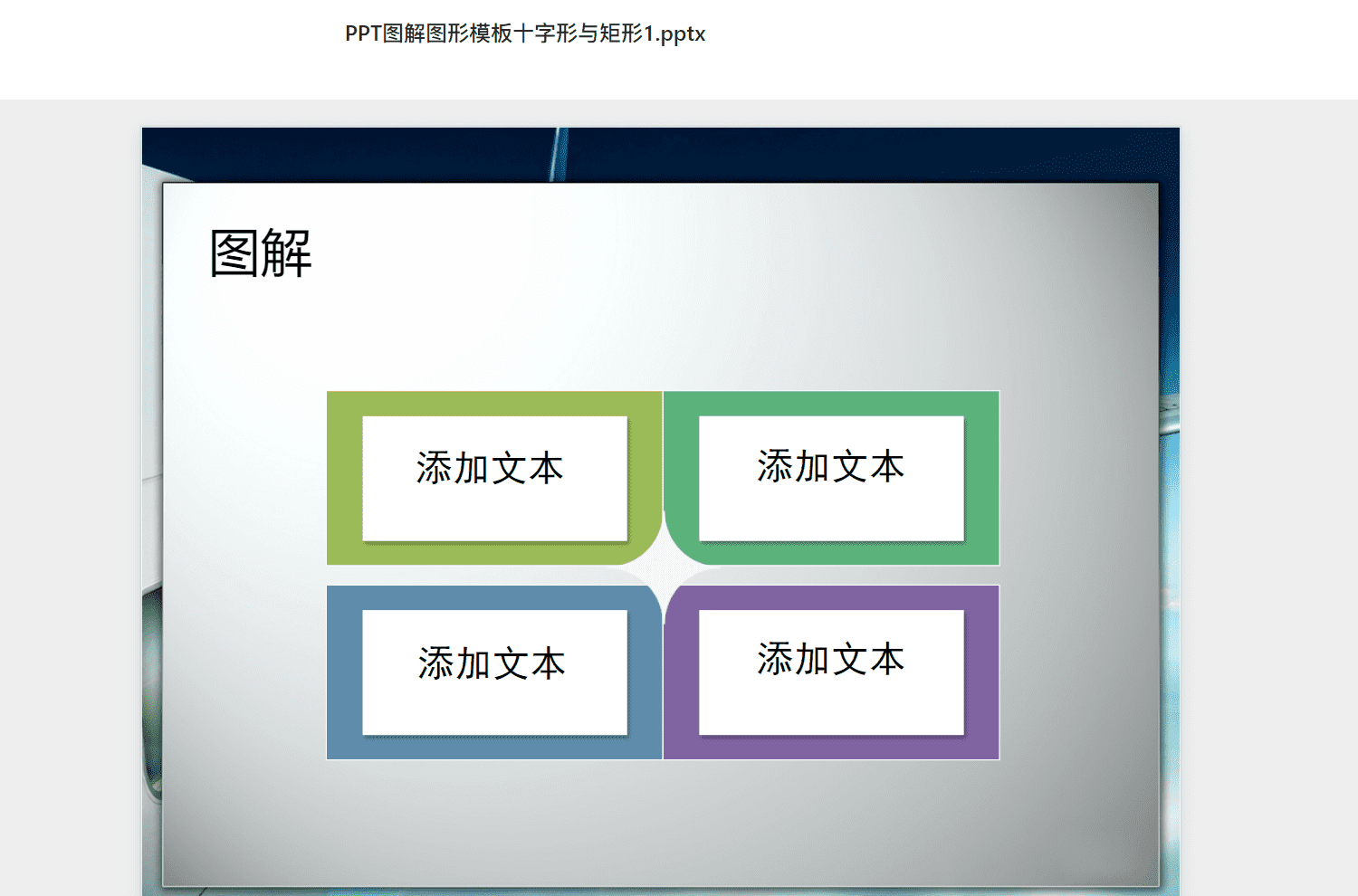 PPT图解图形模板十字形与矩形1.pptx

图解

添加文本

添加文本

添加文本

添加文本